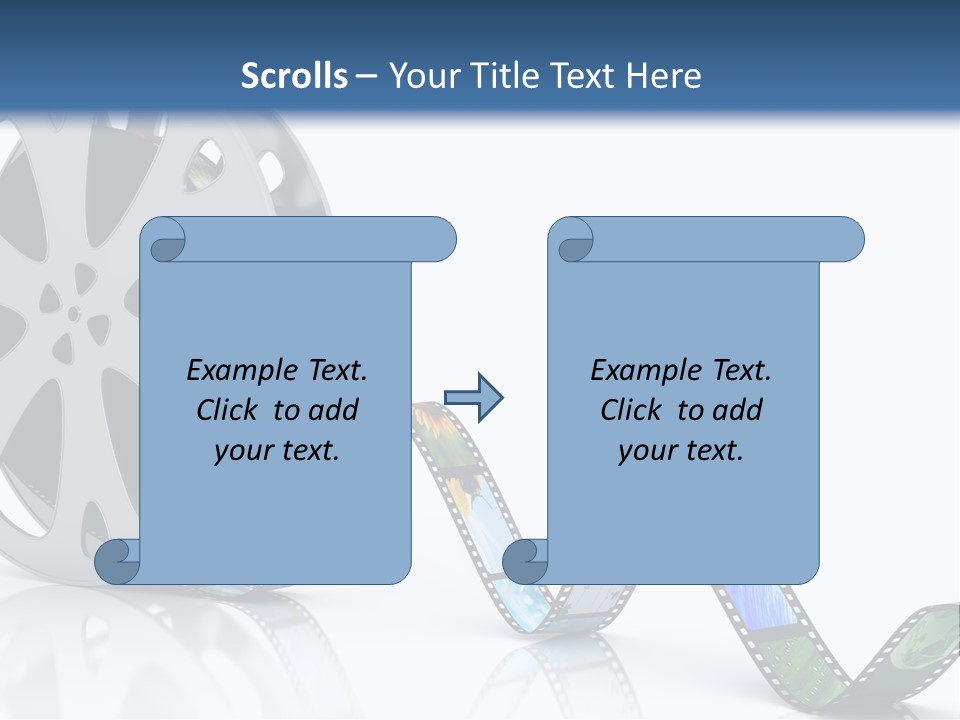 Scrolls – Your Title Text Here

Example Text. Click to add your text.

Example Text. Click to add your text.